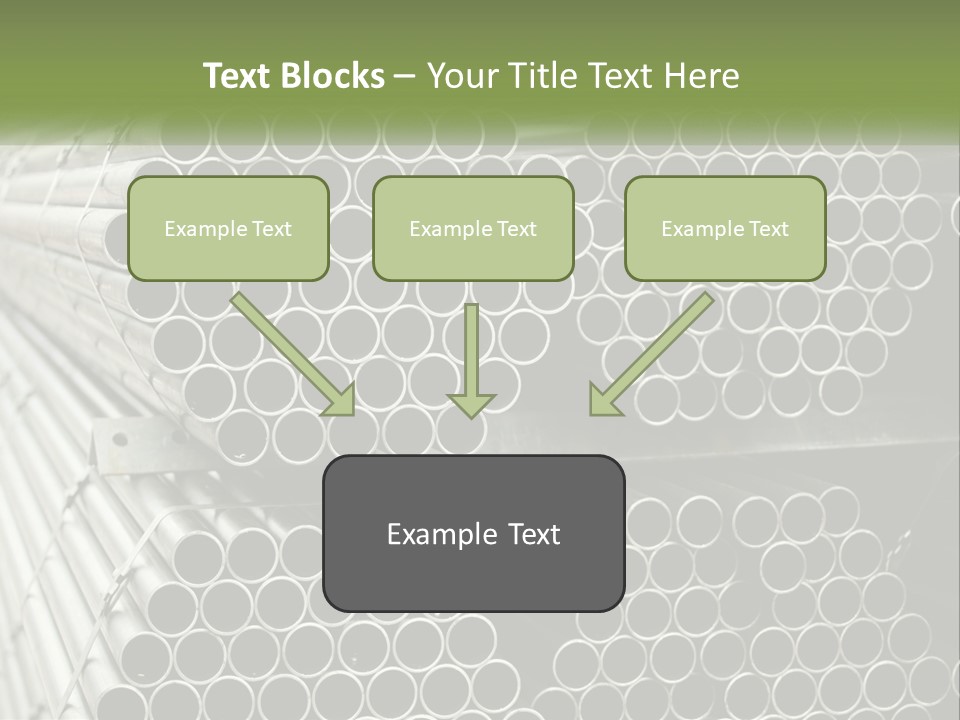 Text Blocks – Your Title Text Here

Example Text

Example Text

Example Text

Example Text